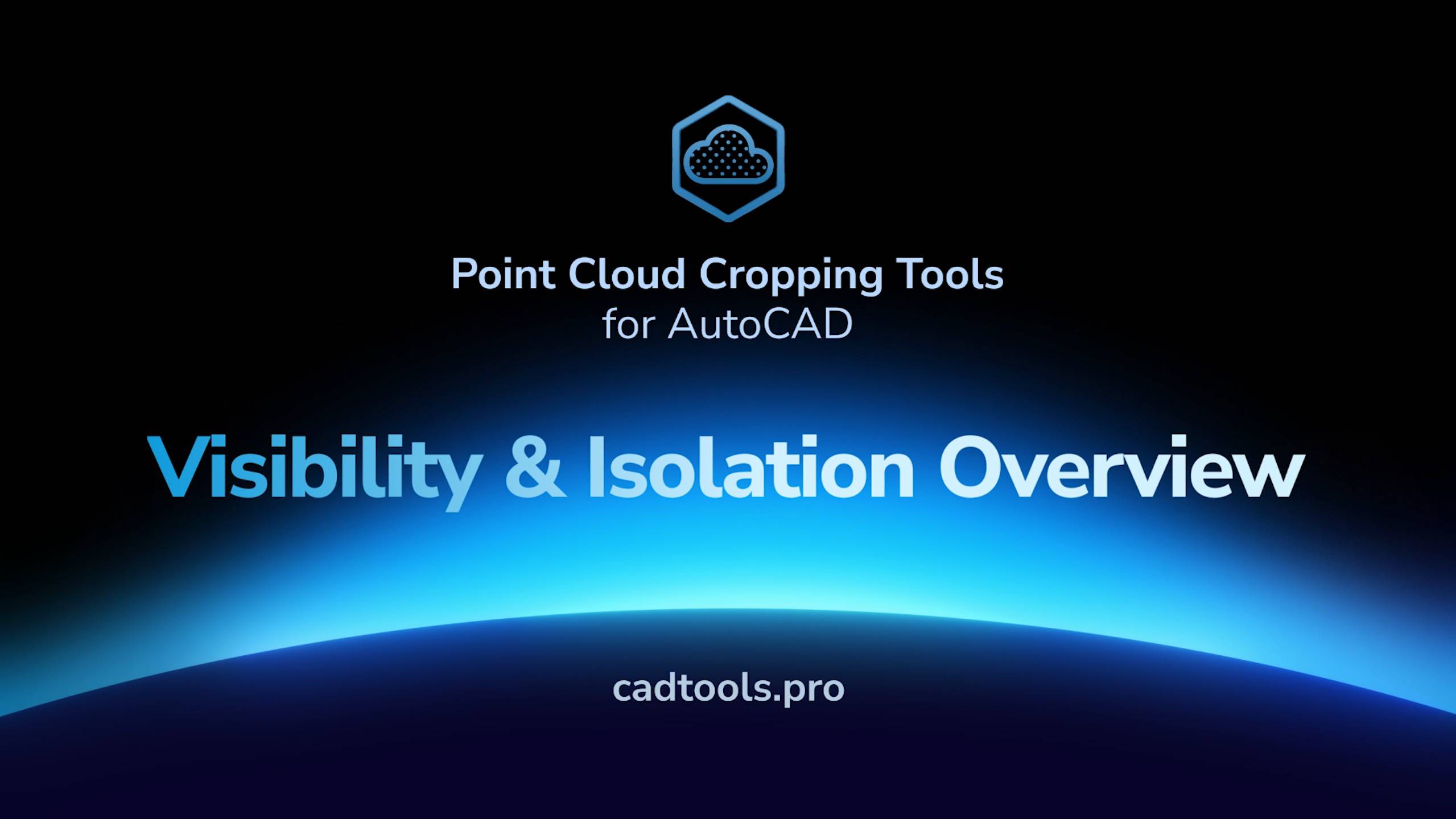 Point Cloud Cropping Tools
for AutoCAD

Visibility & Isolation Overview

cadtools.pro